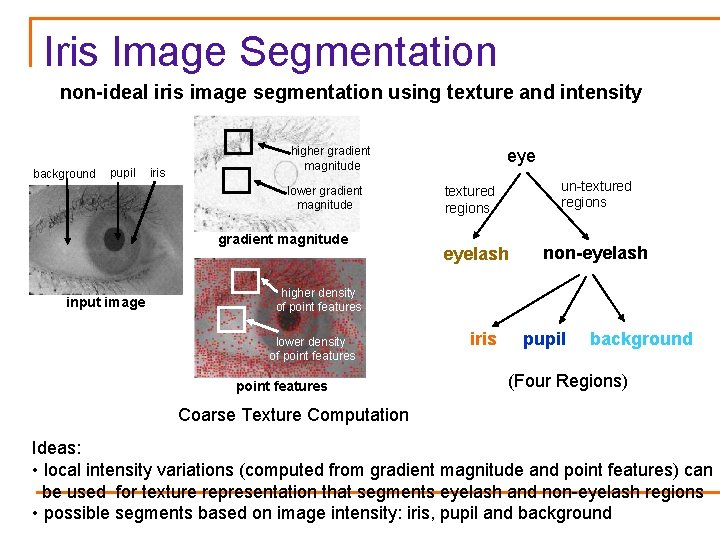 Iris Image Segmentation

non-ideal iris image segmentation using texture and intensity

background pupil iris

input image

higher gradient magnitude

lower gradient magnitude

gradient magnitude

higher density of point features

lower density of point features

point features

Coarse Texture Computation

eye

textured regions

un-textured regions

eyelash

non-eyelash

iris pupil background

(Four Regions)

Ideas:
• local intensity variations (computed from gradient magnitude and point features) can be used for texture representation that segments eyelash and non-eyelash regions
• possible segments based on image intensity: iris, pupil and background